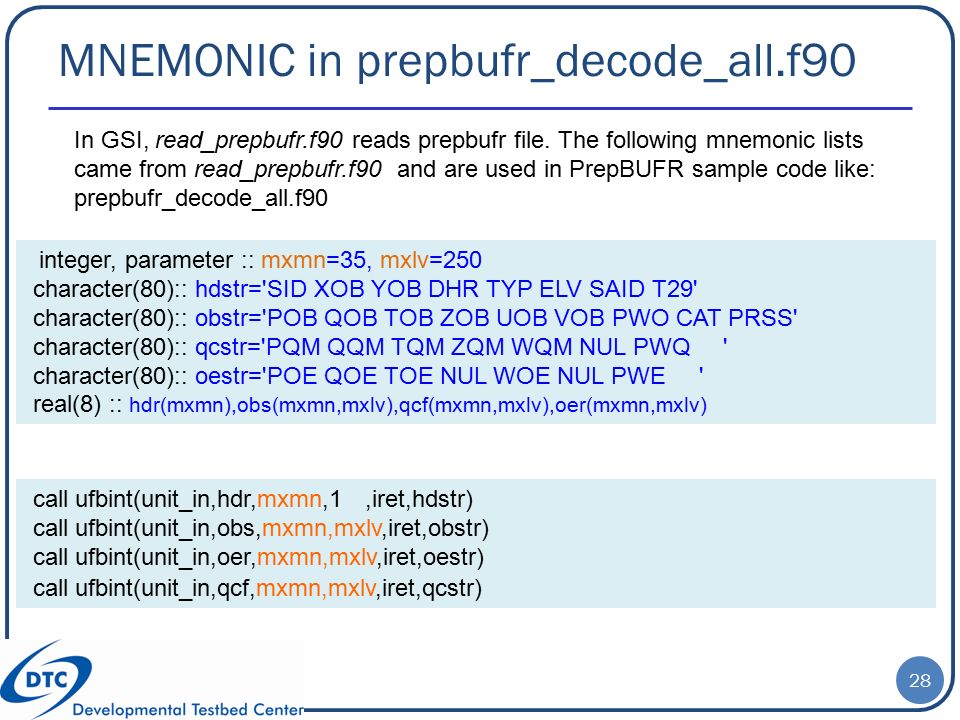 MNEMONIC in prepbufr_decode_all.f90

In GSI, read_prepbufr.f90 reads prepbufr file. The following mnemonic lists came from read_prepbufr.f90 and are used in PrepBUFR sample code like: prepbufr_decode_all.f90

integer, parameter :: mxmn=35, mxlv=250
character(80):: hdstr='SID XOB YOB DHR TYP ELV SAID T29'
character(80):: obstr='POB QOB TOB ZOB UOB VOB PWO CAT PRSS'
character(80):: qcstr='PQM QQM TQM ZQM WQM NUL PWQ '
character(80):: oestr='POE QOE TOE NUL WOE NUL PWE '
real(8) :: hdr(mxmn),obs(mxmn,mxlv),qcf(mxmn,mxlv),oer(mxmn,mxlv)

call ufbint(unit_in,hdr,mxmn,1 ,iret,hdstr)
call ufbint(unit_in,obs,mxmn,mxlv,iret,obstr)
call ufbint(unit_in,oer,mxmn,mxlv,iret,oestr)
call ufbint(unit_in,qcf,mxmn,mxlv,iret,qcstr)

DTC
Developmental Testbed Center

28